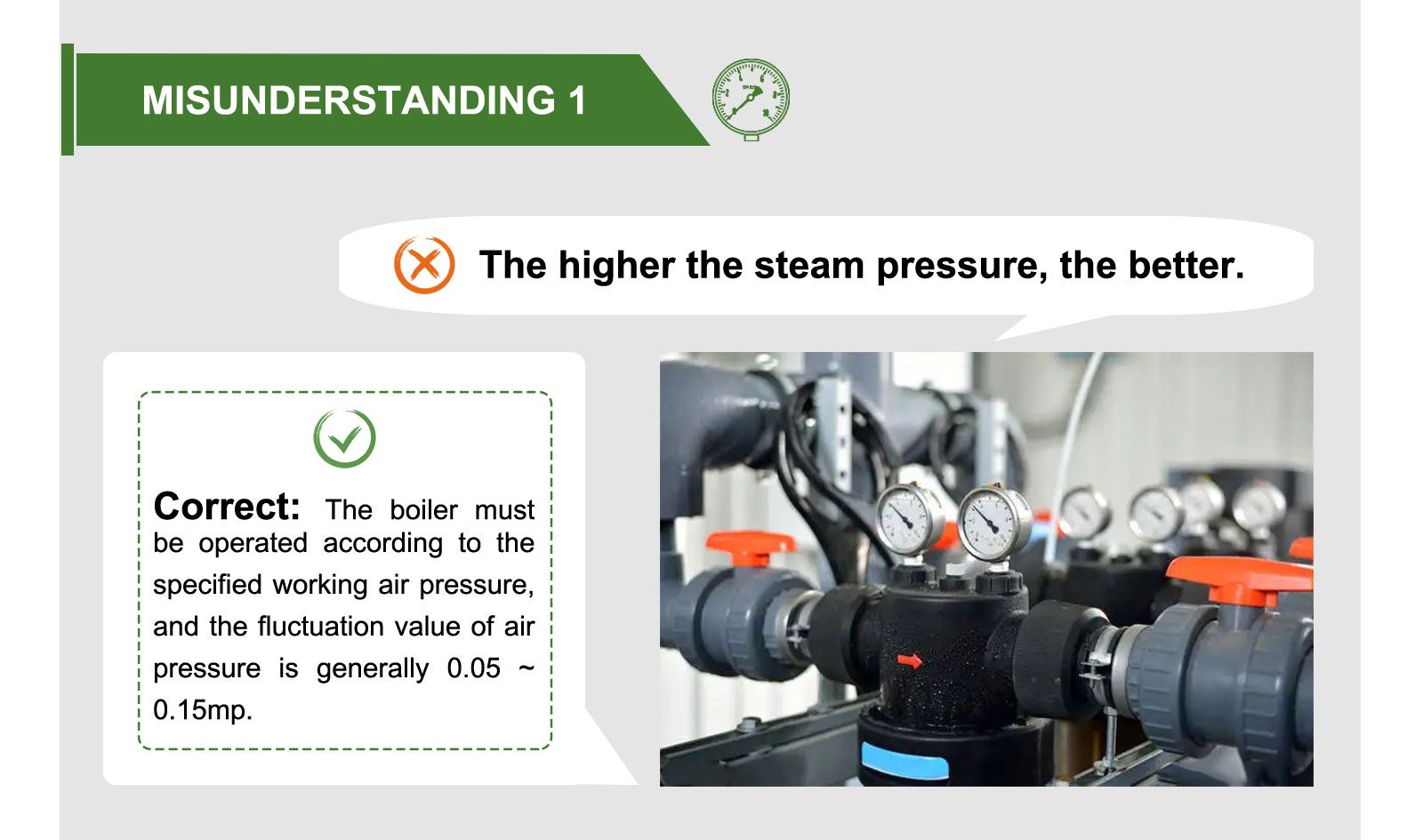 MISUNDERSTANDING 1

The higher the steam pressure, the better.

Correct: The boiler must be operated according to the specified working air pressure, and the fluctuation value of air pressure is generally 0.05 ~ 0.15mp.